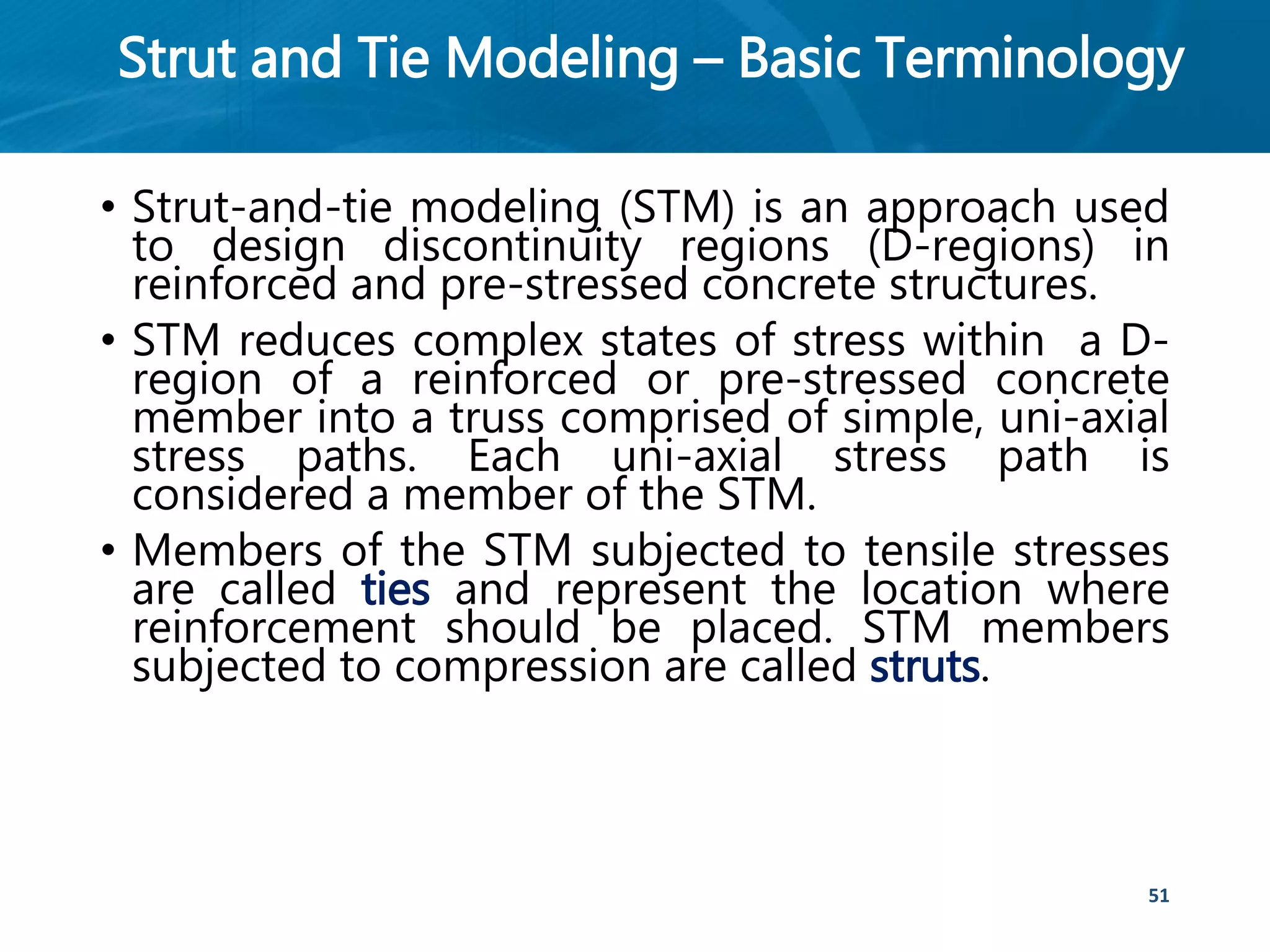 Strut and Tie Modeling – Basic Terminology

• Strut-and-tie modeling (STM) is an approach used to design discontinuity regions (D-regions) in reinforced and pre-stressed concrete structures.

• STM reduces complex states of stress within a D-region of a reinforced or pre-stressed concrete member into a truss comprised of simple, uni-axial stress paths. Each uni-axial stress path is considered a member of the STM.

• Members of the STM subjected to tensile stresses are called ties and represent the location where reinforcement should be placed. STM members subjected to compression are called struts.

51